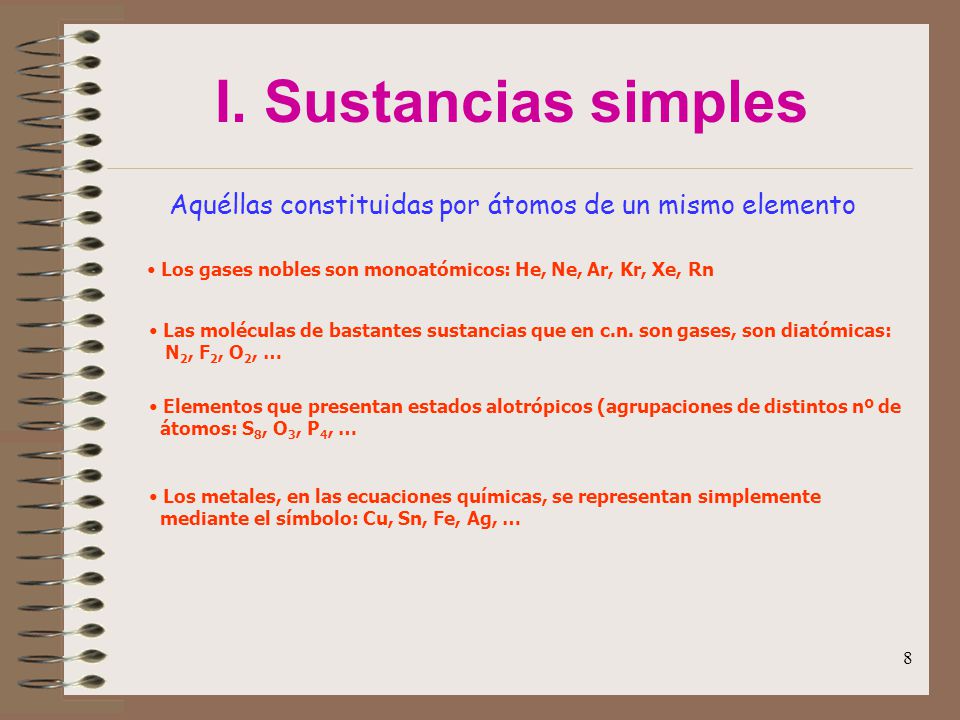 I. Sustancias simples

Aquéllas constituidas por átomos de un mismo elemento

• Los gases nobles son monoatómicos: He, Ne, Ar, Kr, Xe, Rn

• Las moléculas de bastantes sustancias que en c.n. son gases, son diatómicas: $N_2$, $F_2$, $O_2$, …

• Elementos que presentan estados alotrópicos (agrupaciones de distintos nº de átomos: $S_8$, $O_3$, $P_4$, …

• Los metales, en las ecuaciones químicas, se representan simplemente mediante el símbolo: Cu, Sn, Fe, Ag, …

8